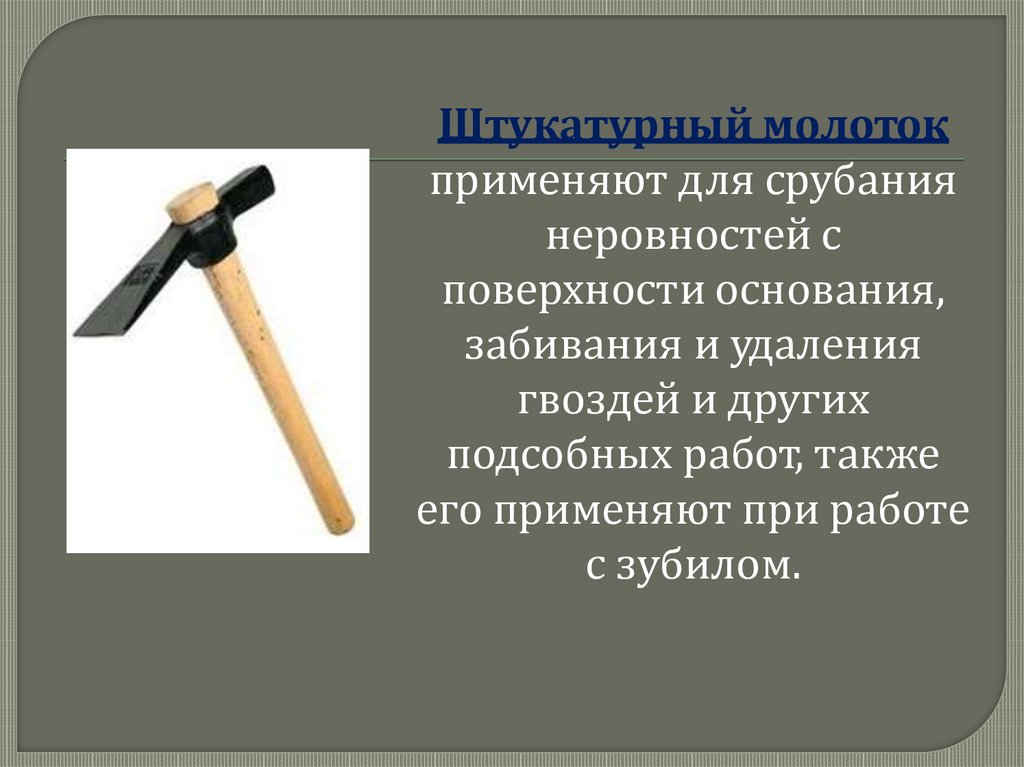 Штукатурный молоток применяют для срубания неровностей с поверхности основания, забивания и удаления гвоздей и других подсобных работ, также его применяют при работе с зубилом.